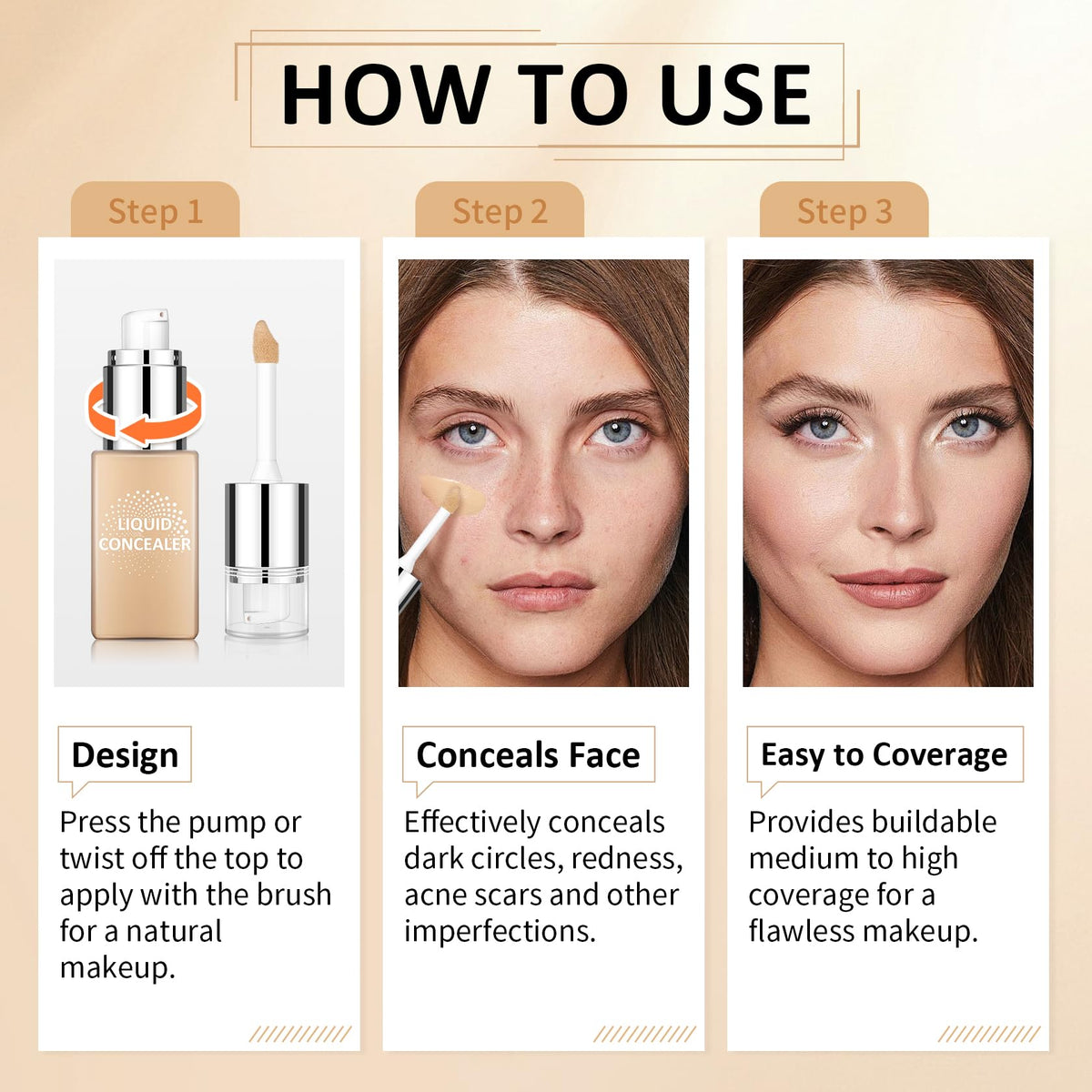 HOW TO USE

Step 1

LIQUID CONCEALER

Design

Press the pump or twist off the top to apply with the brush for a natural makeup.

Step 2

Conceals Face

Effectively conceals dark circles, redness, acne scars and other imperfections.

Step 3

Easy to Coverage

Provides buildable medium to high coverage for a flawless makeup.